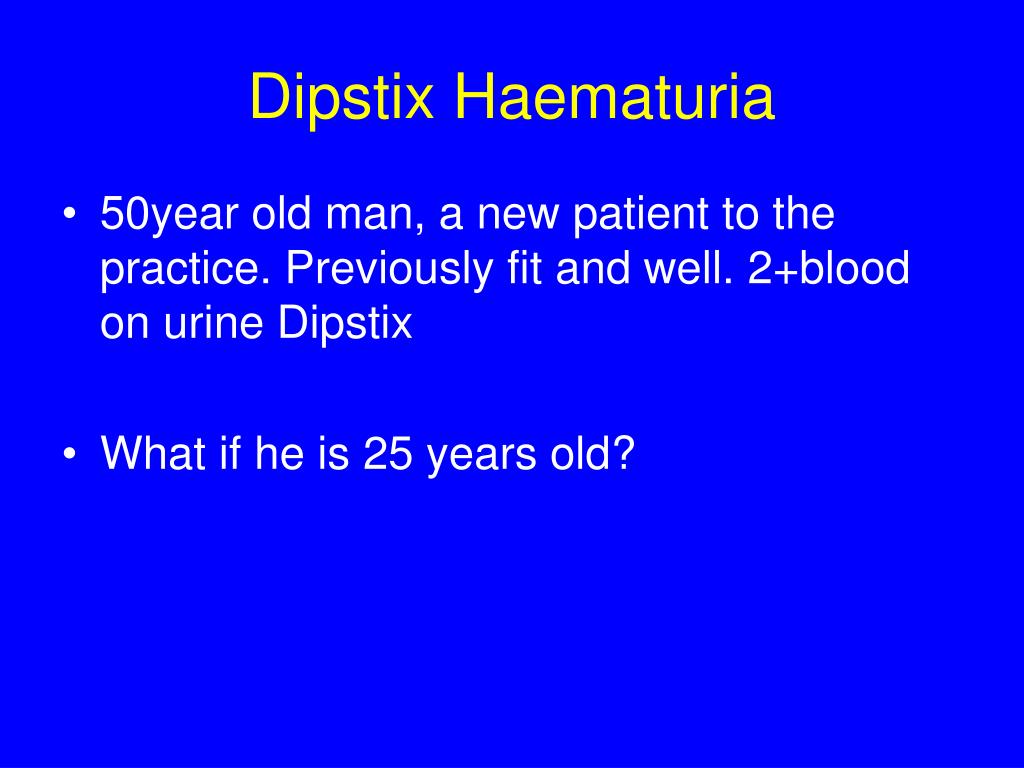 Dipstix Haematuria

• 50year old man, a new patient to the practice. Previously fit and well. 2+blood on urine Dipstix

• What if he is 25 years old?